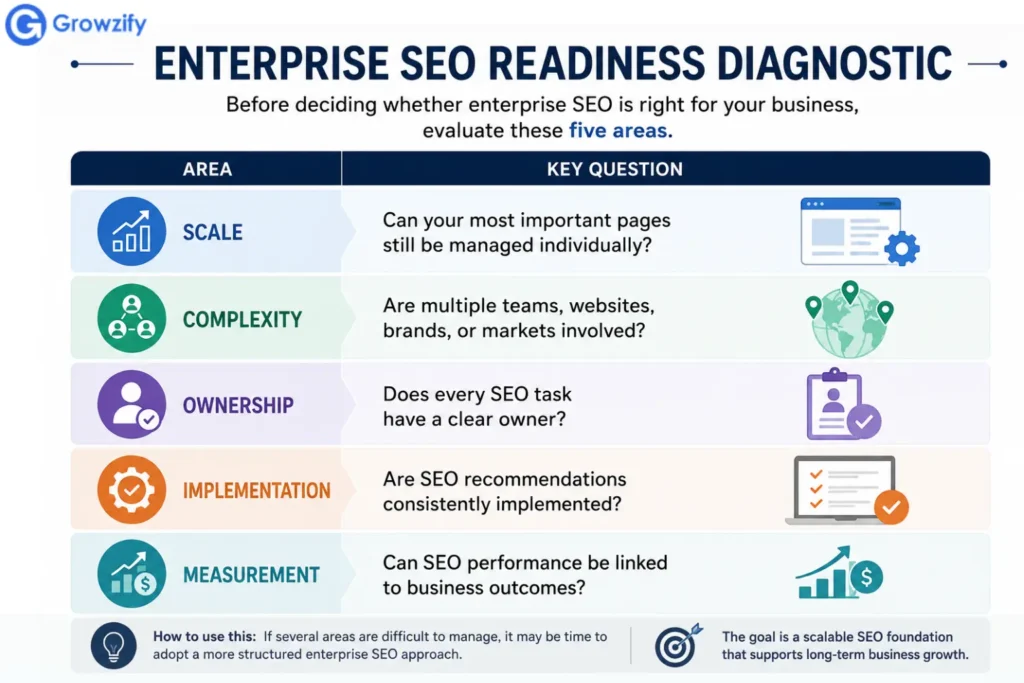 Growzify

ENTERPRISE SEO READINESS DIAGNOSTIC

Before deciding whether enterprise SEO is right for your business, evaluate these five areas.

| AREA | KEY QUESTION |
|---|---|
| SCALE | Can your most important pages still be managed individually? |
| COMPLEXITY | Are multiple teams, websites, brands, or markets involved? |
| OWNERSHIP | Does every SEO task have a clear owner? |
| IMPLEMENTATION | Are SEO recommendations consistently implemented? |
| MEASUREMENT | Can SEO performance be linked to business outcomes? |

How to use this: If several areas are difficult to manage, it may be time to adopt a more structured enterprise SEO approach.

The goal is a scalable SEO foundation that supports long-term business growth.